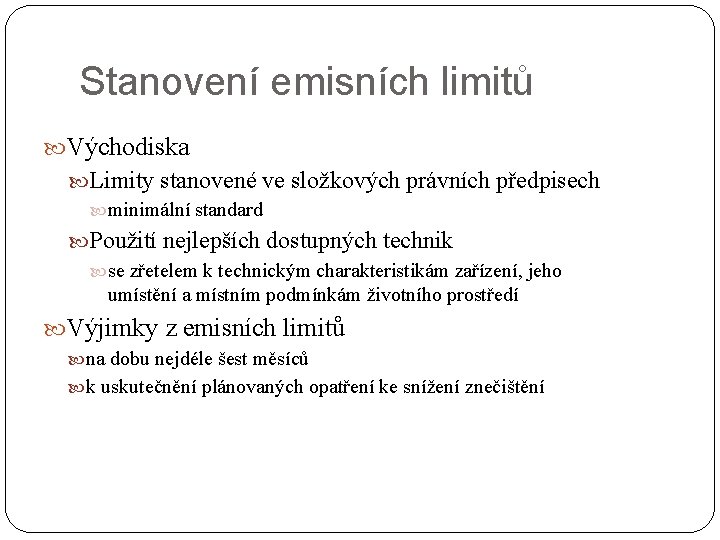 Stanovení emisních limitů

Východiska

Limity stanovené ve složkových právních předpisech

minimální standard

Použití nejlepších dostupných technik

se zřetelem k technickým charakteristikám zařízení, jeho umístění a místním podmínkám životního prostředí

Výjimky z emisních limitů

na dobu nejdéle šest měsíců

k uskutečnění plánovaných opatření ke snížení znečištění